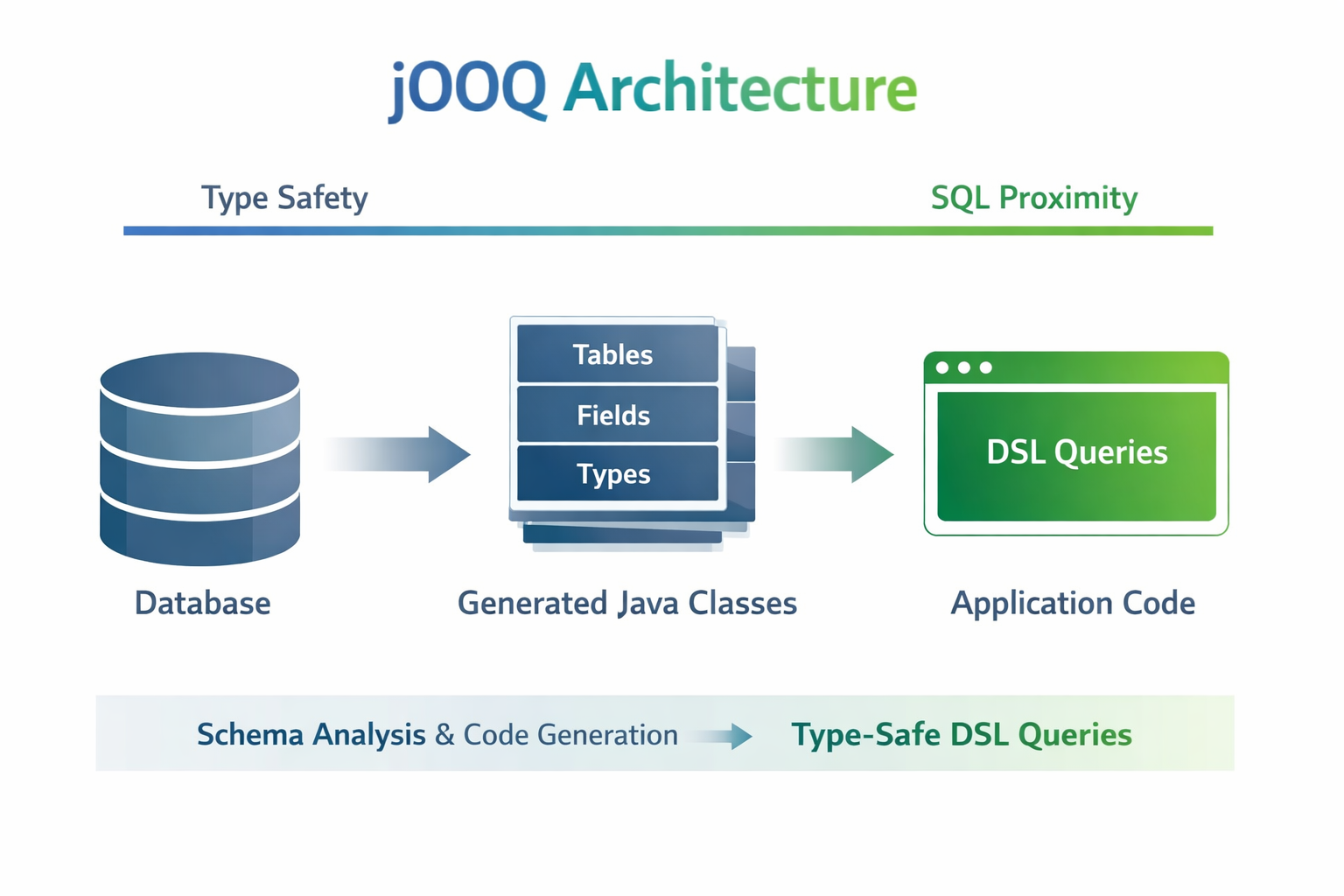 jOOQ Architecture

Type Safety

SQL Proximity

Tables

Fields

Types

DSL Queries

Database

Generated Java Classes

Application Code

Schema Analysis & Code Generation

Type-Safe DSL Queries